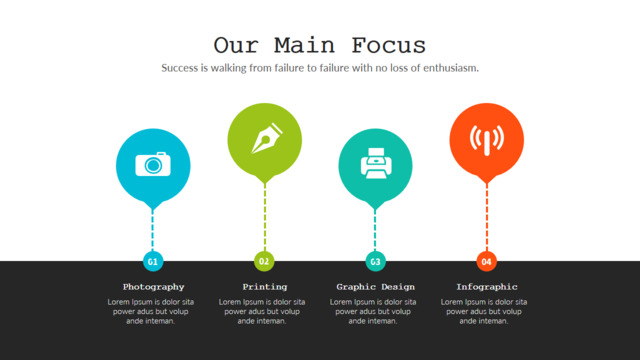 Our Main Focus

Success is walking from failure to failure with no loss of enthusiasm.

01

Photography

Lorem Ipsum is dolor sita power adus but volup ande inteman.

02

Printing

Lorem Ipsum is dolor sita power adus but volup ande inteman.

03

Graphic Design

Lorem Ipsum is dolor sita power adus but volup ande inteman.

04

Infographic

Lorem Ipsum is dolor sita power adus but volup ande inteman.